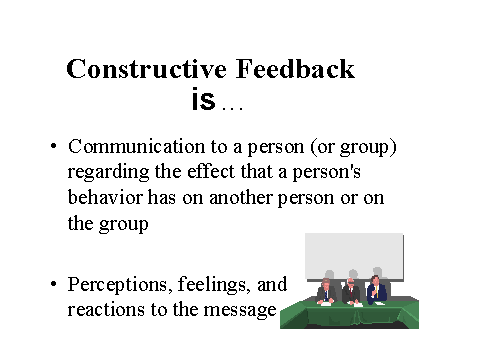 Constructive Feedback is …

• Communication to a person (or group) regarding the effect that a person's behavior has on another person or on the group

• Perceptions, feelings, and reactions to the message